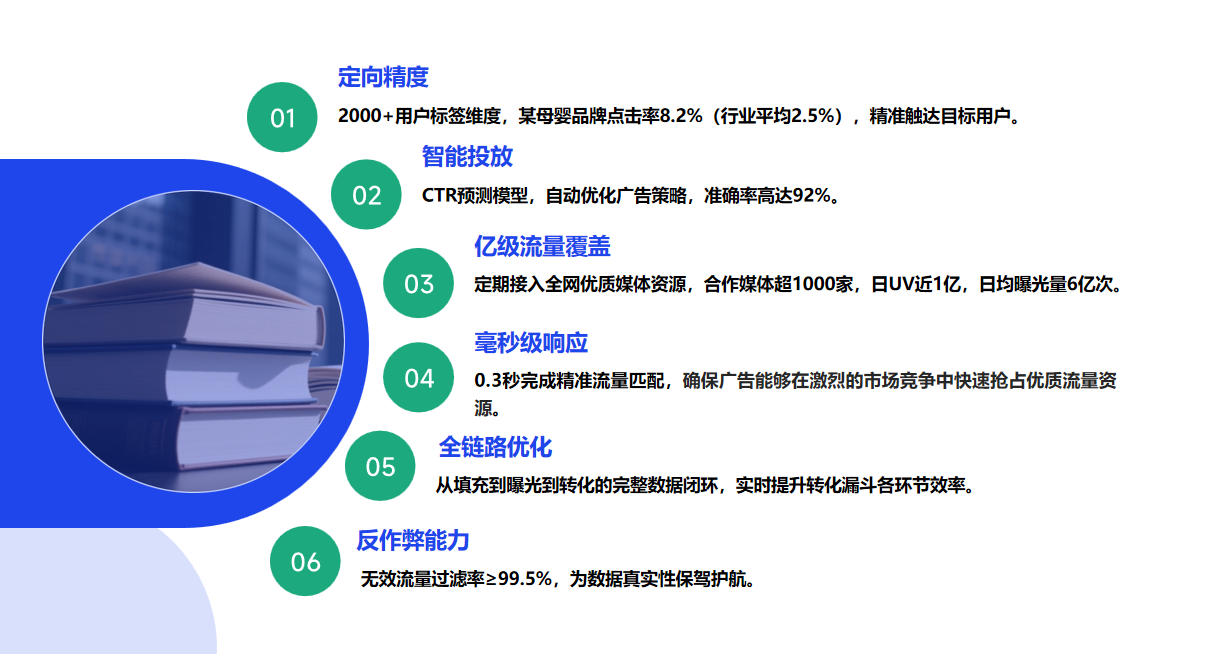 01
定向精度
2000+用户标签维度，某母婴品牌点击率8.2%（行业平均2.5%），精准触达目标用户。

02
智能投放
CTR预测模型，自动优化广告策略，准确率高达92%。

03
亿级流量覆盖
定期接入全网优质媒体资源，合作媒体超1000家，日UV近1亿，日均曝光量6亿次。

04
毫秒级响应
0.3秒完成精准流量匹配，确保广告能够在激烈的市场竞争中快速抢占优质流量资源。

05
全链路优化
从填充到曝光到转化的完整数据闭环，实时提升转化漏斗各环节效率。

06
反作弊能力
无效流量过滤率≥99.5%，为数据真实性保驾护航。